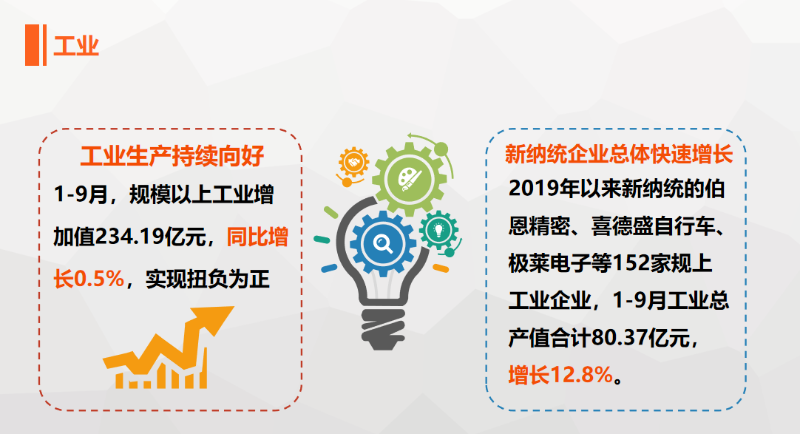 工业

工业生产持续向好

1-9月，规模以上工业增加值234.19亿元，同比增长0.5%，实现扭负为正

新纳统企业总体快速增长

2019年以来新纳统的伯恩精密、喜德盛自行车、极莱电子等152家规上工业企业，1-9月工业总产值合计80.37亿元，增长12.8%。